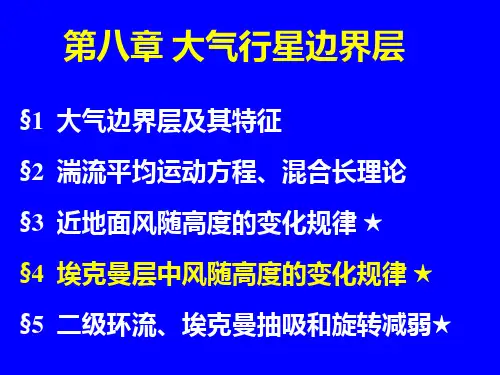 第八章 大气行星边界层

§1 大气边界层及其特征

§2 湍流平均运动方程、混合长理论

§3 近地面风随高度的变化规律 ★

§4 埃克曼层中风随高度的变化规律 ★

§5 二级环流、埃克曼抽吸和旋转减弱★